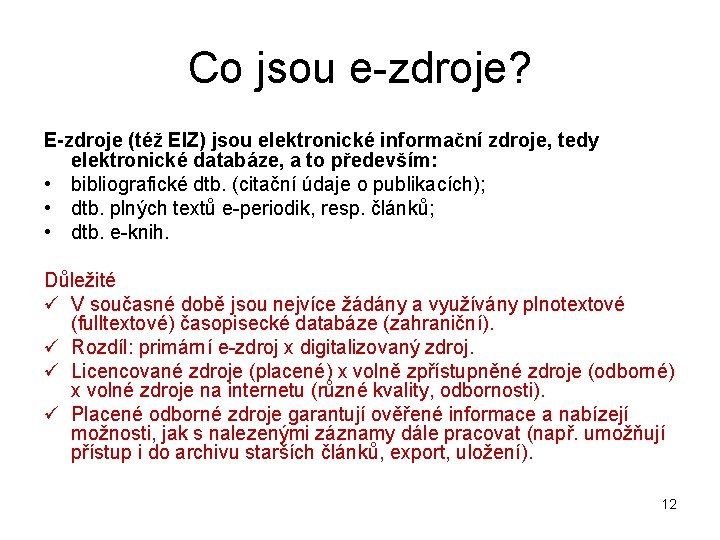 Co jsou e-zdroje?

E-zdroje (též EIZ) jsou elektronické informační zdroje, tedy elektronické databáze, a to především:
• bibliografické dtb. (citační údaje o publikacích);
• dtb. plných textů e-periodik, resp. článků;
• dtb. e-knih.

Důležité
✓ V současné době jsou nejvíce žádány a využívány plnotextové (fulltextové) časopisecké databáze (zahraniční).
✓ Rozdíl: primární e-zdroj x digitalizovaný zdroj.
✓ Licencované zdroje (placené) x volně zpřístupněné zdroje (odborné) x volné zdroje na internetu (různé kvality, odbornosti).
✓ Placené odborné zdroje garantují ověřené informace a nabízejí možnosti, jak s nalezenými záznamy dále pracovat (např. umožňují přístup i do archivu starších článků, export, uložení).

12